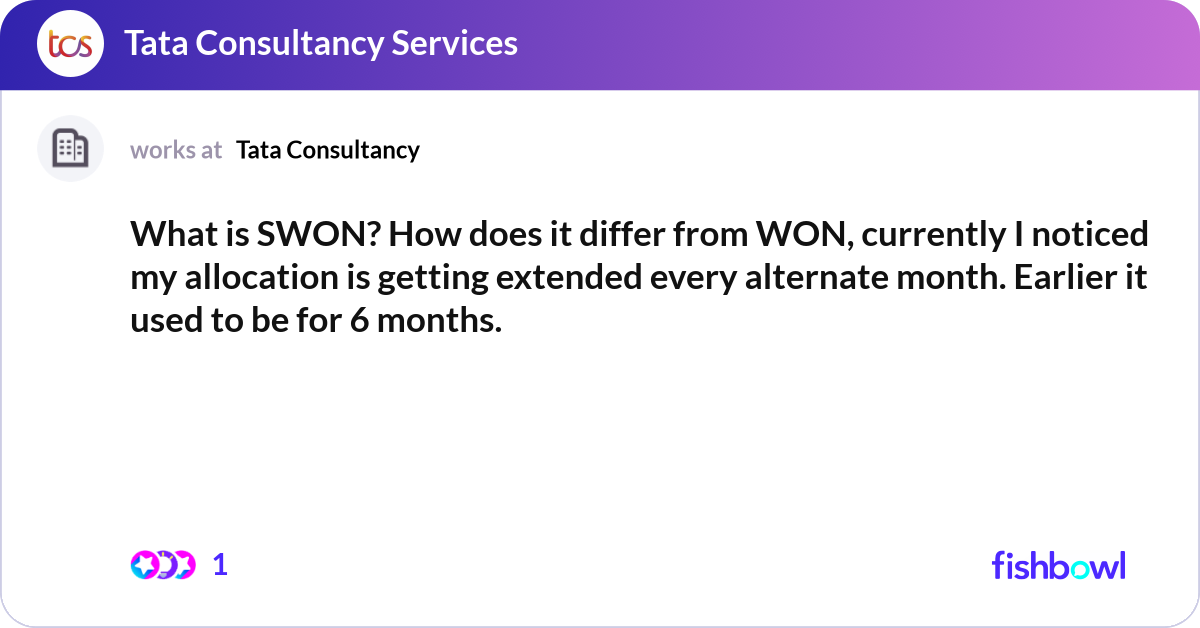 tcs Tata Consultancy Services

works at Tata Consultancy

What is SWON? How does it differ from WON, currently I noticed my allocation is getting extended every alternate month. Earlier it used to be for 6 months.

1

fishbowl